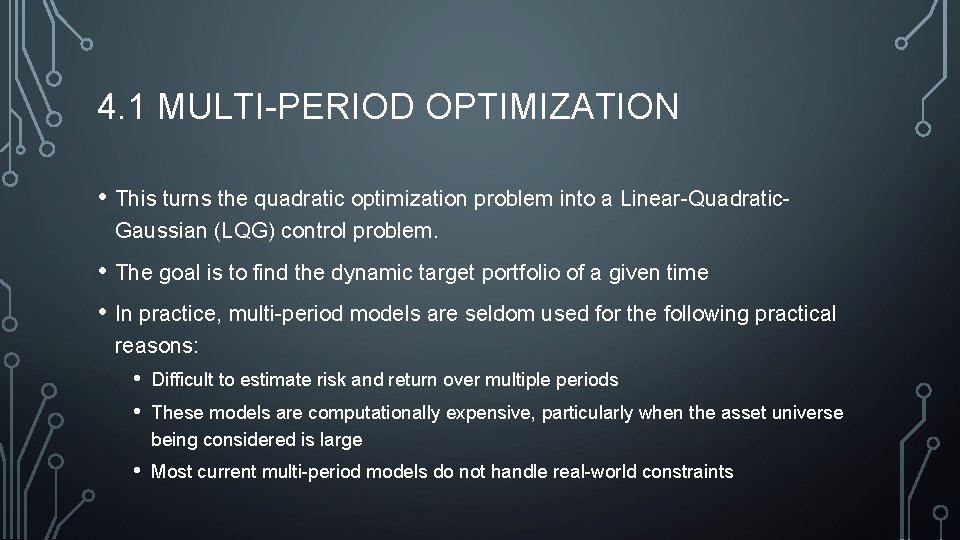 4.1 MULTI-PERIOD OPTIMIZATION

• This turns the quadratic optimization problem into a Linear-Quadratic-Gaussian (LQG) control problem.

• The goal is to find the dynamic target portfolio of a given time

• In practice, multi-period models are seldom used for the following practical reasons:

• Difficult to estimate risk and return over multiple periods

• These models are computationally expensive, particularly when the asset universe being considered is large

• Most current multi-period models do not handle real-world constraints